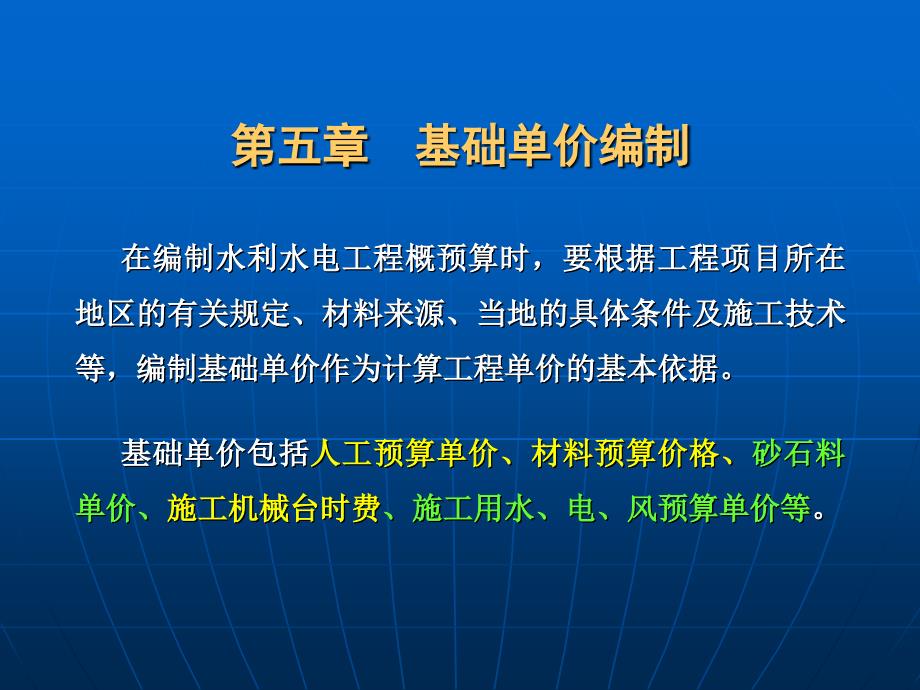 第五章　基础单价编制

在编制水利水电工程概预算时，要根据工程项目所在地区的有关规定、材料来源、当地的具体条件及施工技术等，编制基础单价作为计算工程单价的基本依据。

基础单价包括人工预算单价、材料预算价格、砂石料单价、施工机械台时费、施工用水、电、风预算单价等。